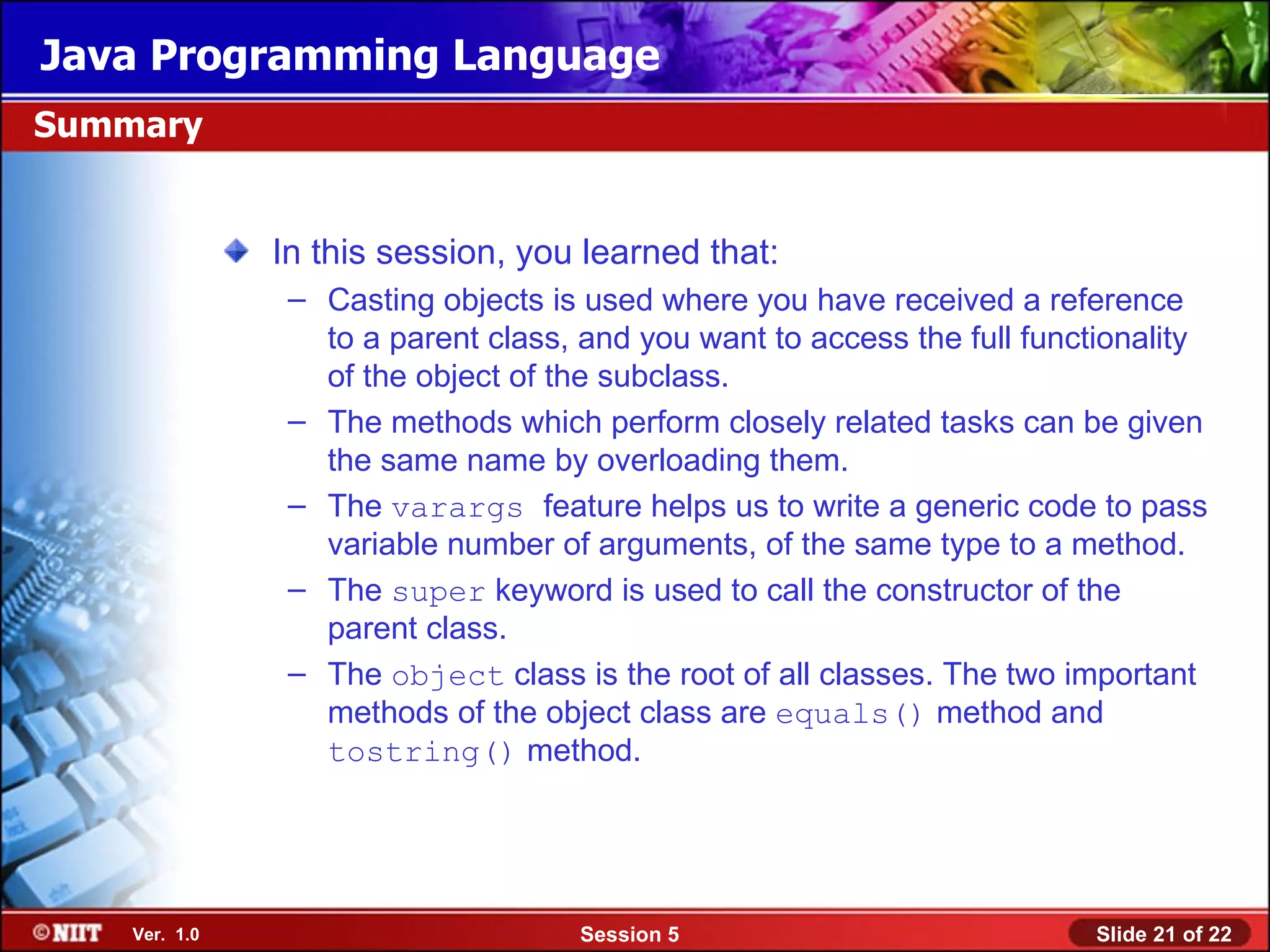 Java Programming Language

Summary

In this session, you learned that:

– Casting objects is used where you have received a reference to a parent class, and you want to access the full functionality of the object of the subclass.

– The methods which perform closely related tasks can be given the same name by overloading them.

– The varargs feature helps us to write a generic code to pass variable number of arguments, of the same type to a method.

– The super keyword is used to call the constructor of the parent class.

– The object class is the root of all classes. The two important methods of the object class are equals() method and tostring() method.

©NIIT Ver. 1.0 Session 5 Slide 21 of 22